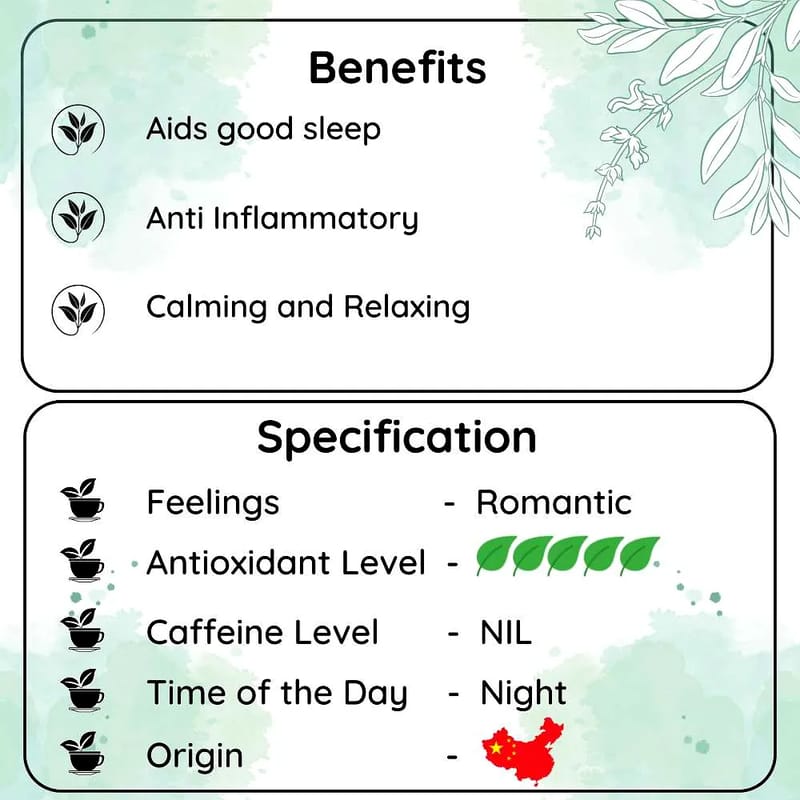 Benefits

Aids good sleep

Anti Inflammatory

Calming and Relaxing

Specification

Feelings - Romantic

Antioxidant Level -

Caffeine Level - NIL

Time of the Day - Night

Origin -